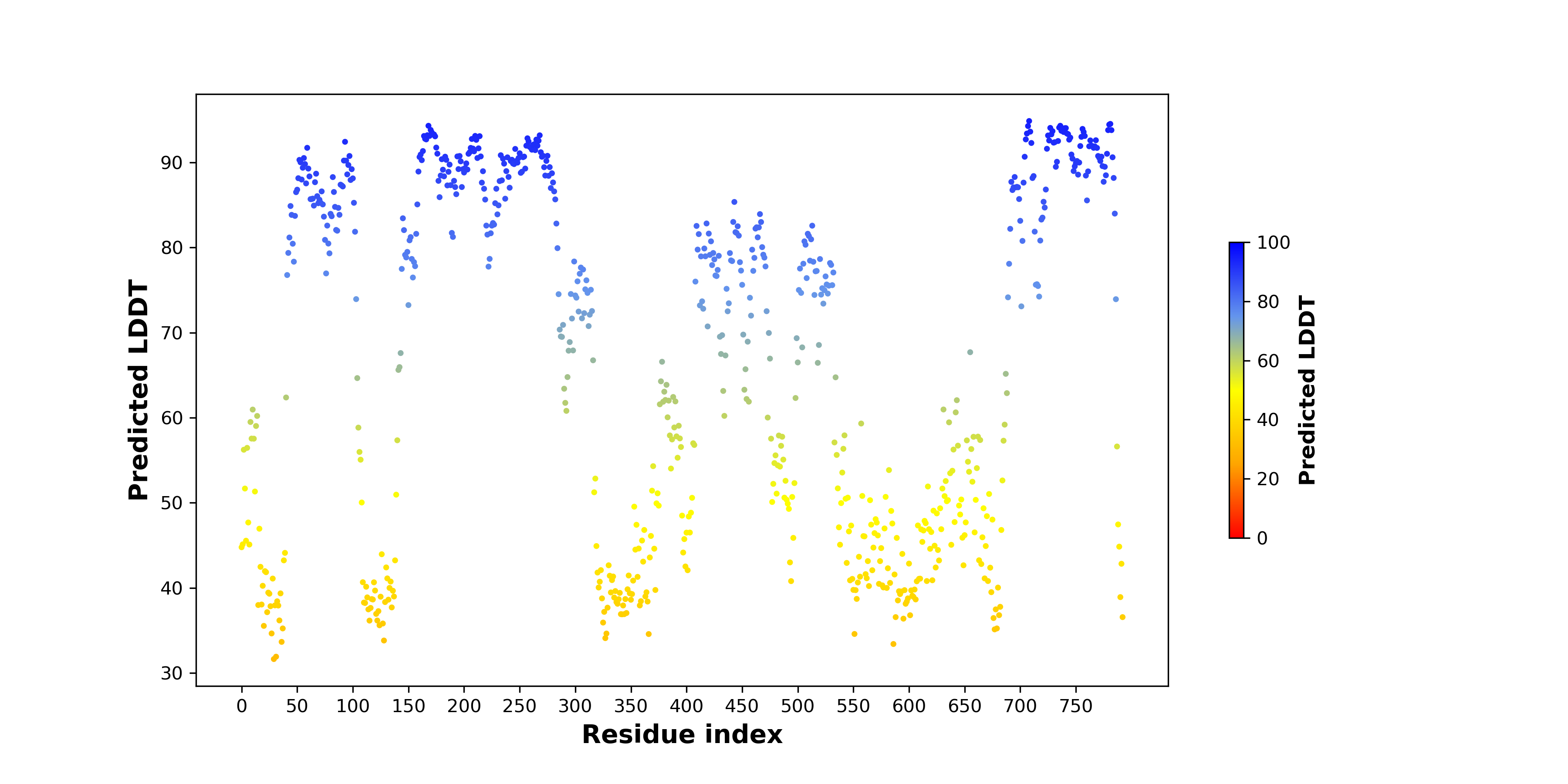 Predicted LDDT

90
80
70
60
50
40
30

0 50 100 150 200 250 300 350 400 450 500 550 600 650 700 750

Residue index

100
80
60
40
20
0

Predicted LDDT